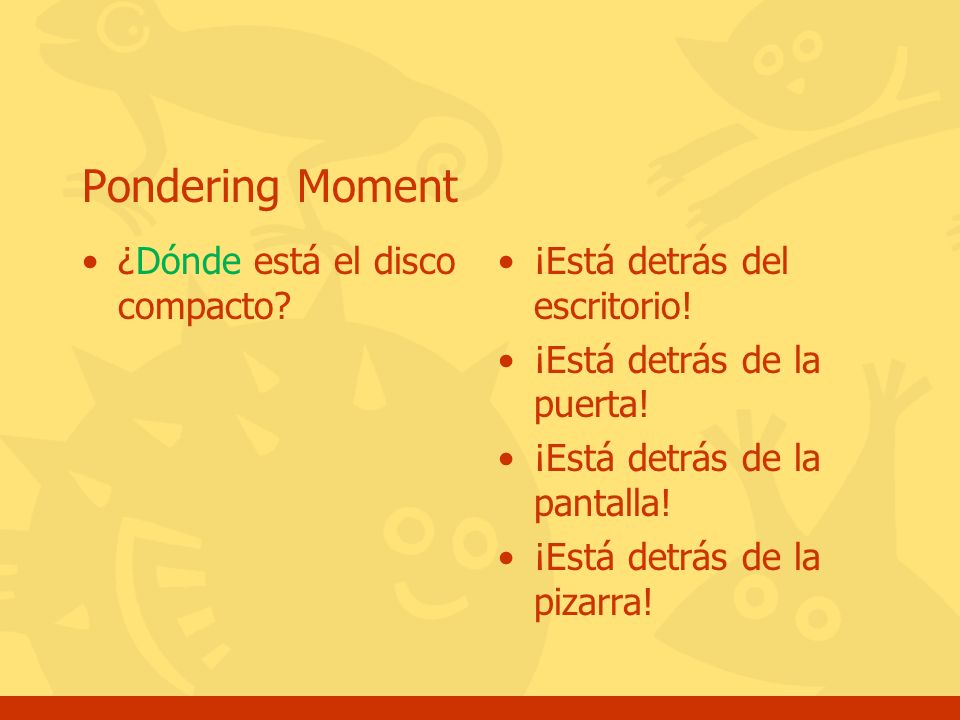 Pondering Moment

• ¿Dónde está el disco compacto?

• ¡Está detrás del escritorio!
• ¡Está detrás de la puerta!
• ¡Está detrás de la pantalla!
• ¡Está detrás de la pizarra!